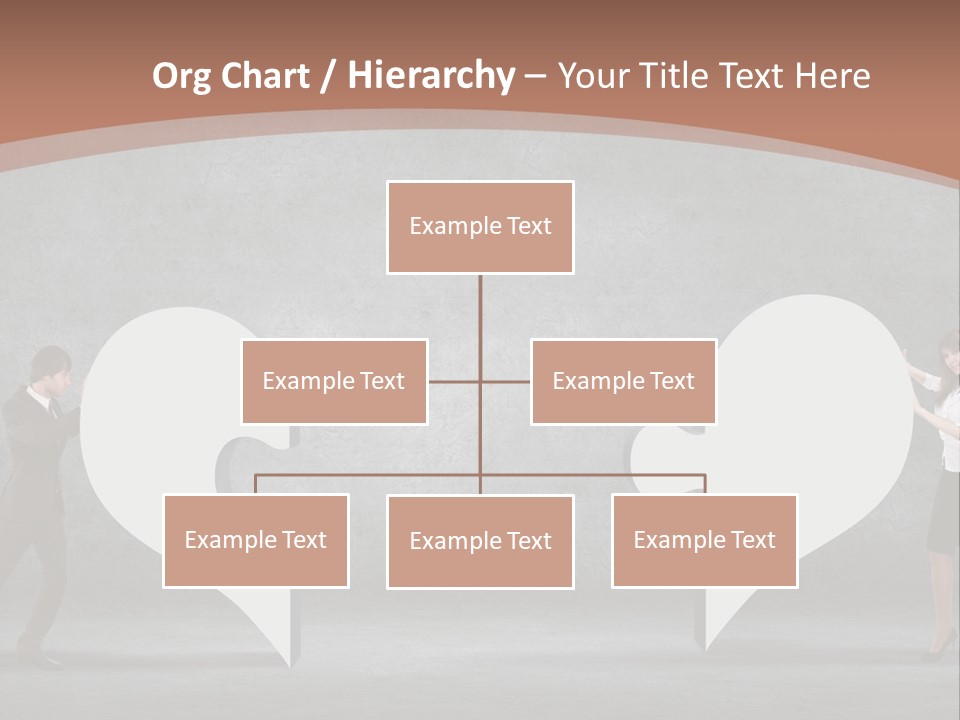 Org Chart / Hierarchy – Your Title Text Here

Example Text

Example Text

Example Text

Example Text

Example Text

Example Text